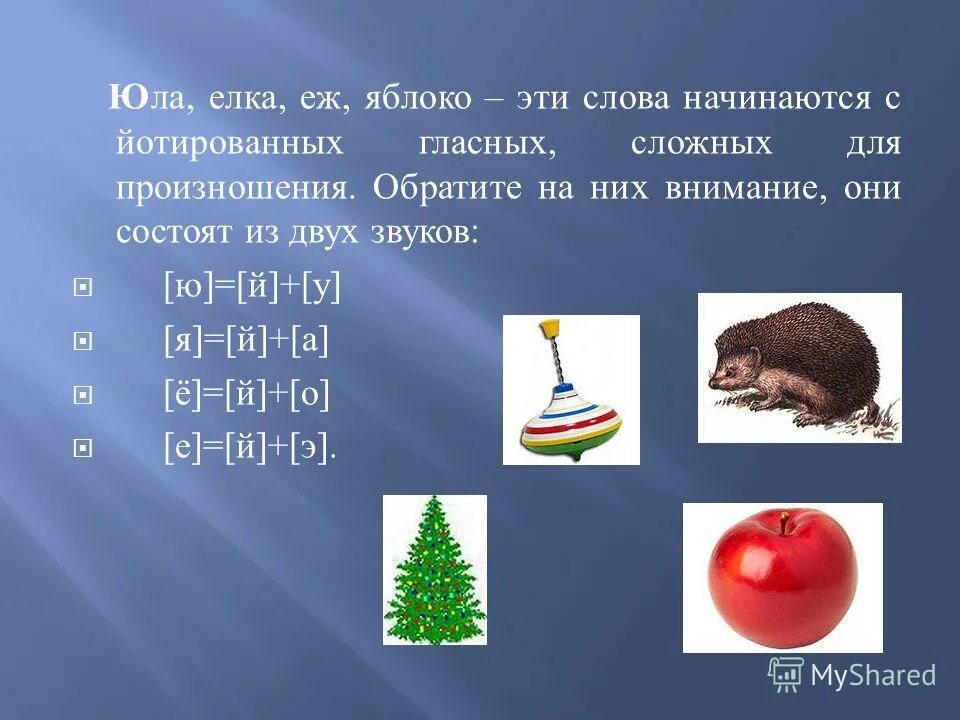 Юла, елка, еж, яблоко – эти слова начинаются с йотированных гласных, сложных для произношения. Обратите на них внимание, они состоят из двух звуков:

[ю]=[й]+[у]

[я]=[й]+[а]

[ё]=[й]+[о]

[е]=[й]+[э].

MyShared